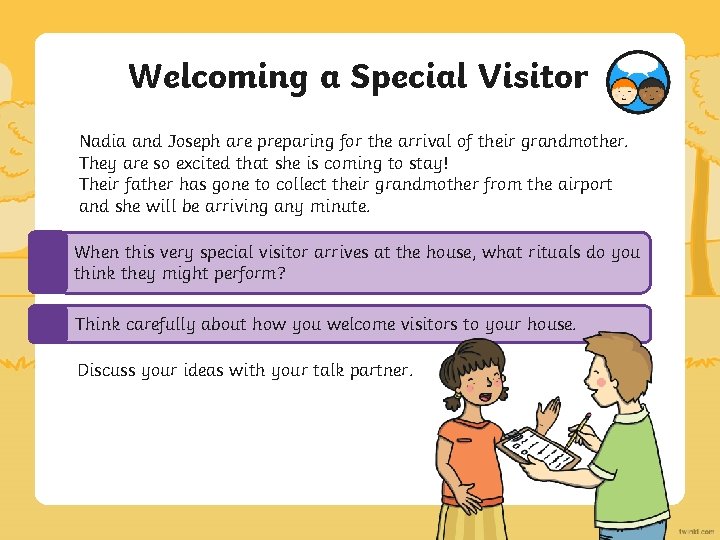 Welcoming a Special Visitor

Nadia and Joseph are preparing for the arrival of their grandmother. They are so excited that she is coming to stay!
Their father has gone to collect their grandmother from the airport and she will be arriving any minute.

When this very special visitor arrives at the house, what rituals do you think they might perform?

Think carefully about how you welcome visitors to your house.

Discuss your ideas with your talk partner.

twinkl.com